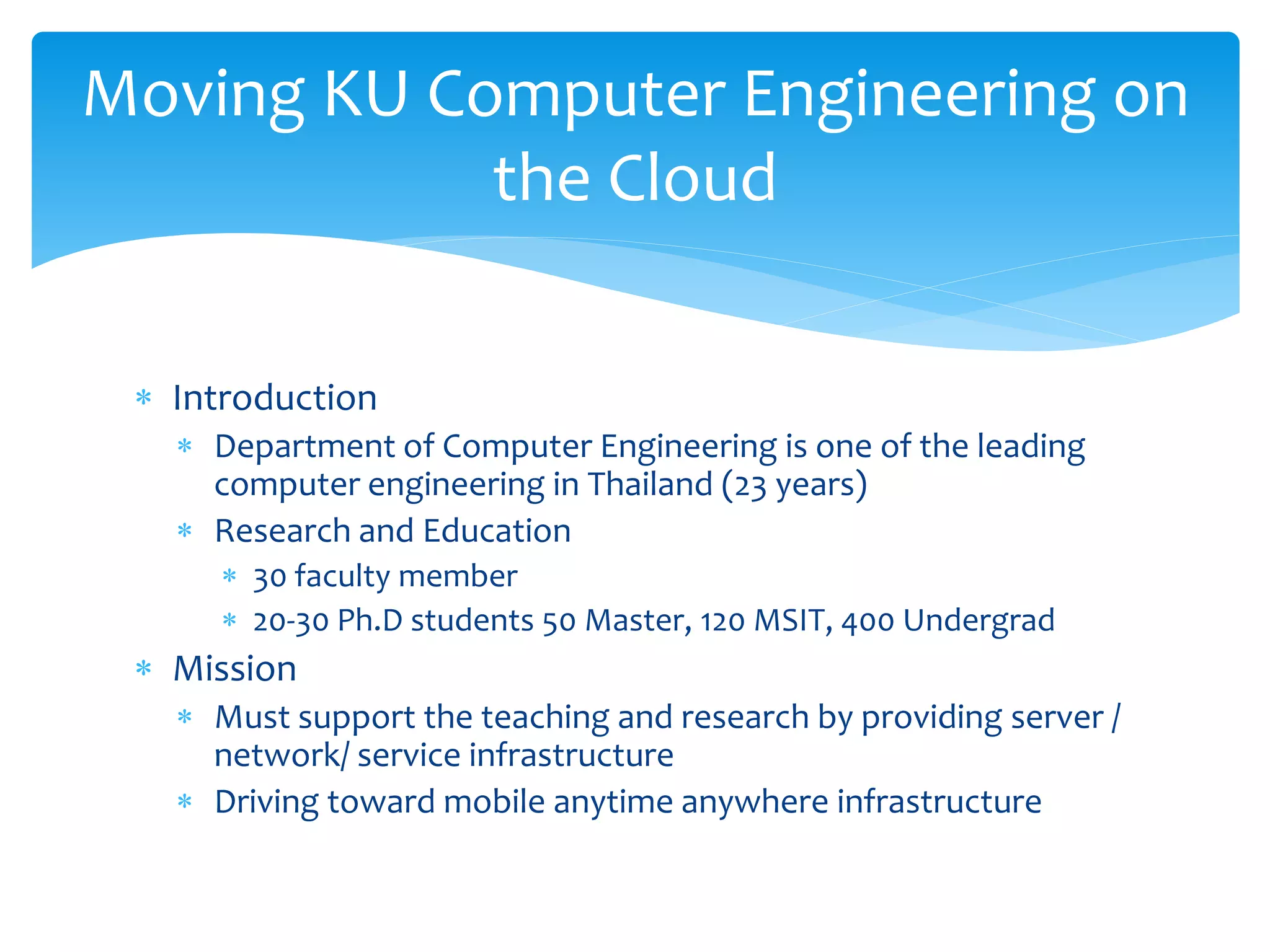 Moving KU Computer Engineering on the Cloud

* Introduction
  * Department of Computer Engineering is one of the leading computer engineering in Thailand (23 years)
  * Research and Education
    * 30 faculty member
    * 20-30 Ph.D students 50 Master, 120 MSIT, 400 Undergrad
* Mission
  * Must support the teaching and research by providing server / network/ service infrastructure
  * Driving toward mobile anytime anywhere infrastructure